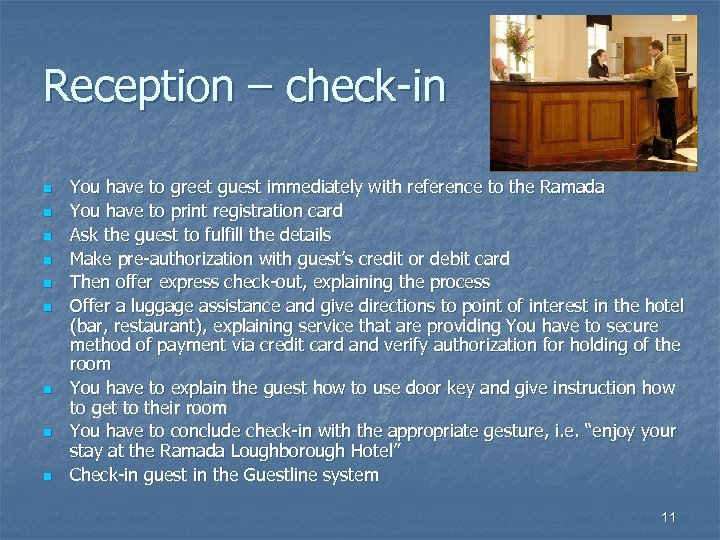 Reception – check-in

- You have to greet guest immediately with reference to the Ramada
- You have to print registration card
- Ask the guest to fulfill the details
- Make pre-authorization with guest's credit or debit card
- Then offer express check-out, explaining the process
- Offer a luggage assistance and give directions to point of interest in the hotel (bar, restaurant), explaining service that are providing You have to secure method of payment via credit card and verify authorization for holding of the room
- You have to explain the guest how to use door key and give instruction how to get to their room
- You have to conclude check-in with the appropriate gesture, i.e. "enjoy your stay at the Ramada Loughborough Hotel"
- Check-in guest in the Guestline system

11